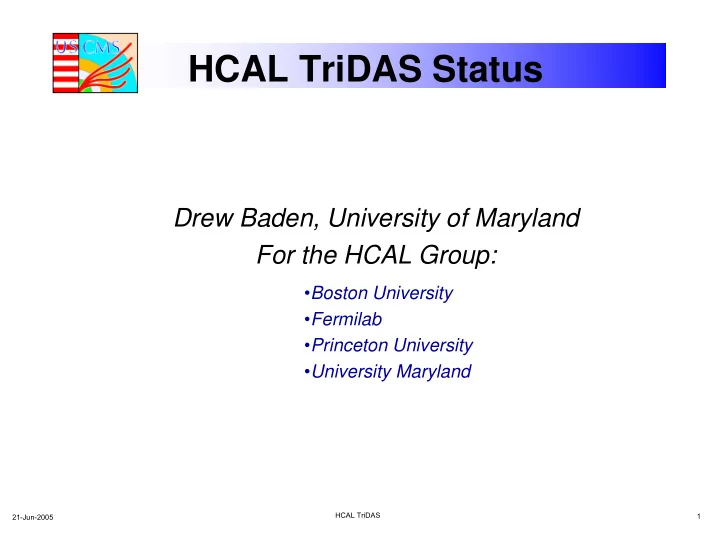 US CMS

HCAL TriDAS Status

Drew Baden, University of Maryland
For the HCAL Group:

•Boston University
•Fermilab
•Princeton University
•University Maryland

21-Jun-2005

HCAL TriDAS

1